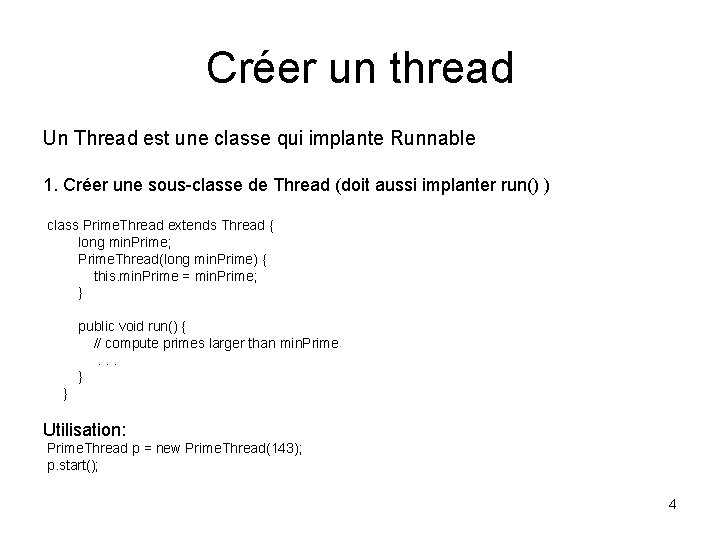 Créer un thread

Un Thread est une classe qui implante Runnable

1. Créer une sous-classe de Thread (doit aussi implanter run() )

class PrimeThread extends Thread {
long minPrime;
PrimeThread(long minPrime) {
this.minPrime = minPrime;
}

public void run() {
// compute primes larger than minPrime
. . .
}
}

Utilisation:
PrimeThread p = new PrimeThread(143);
p.start();

4